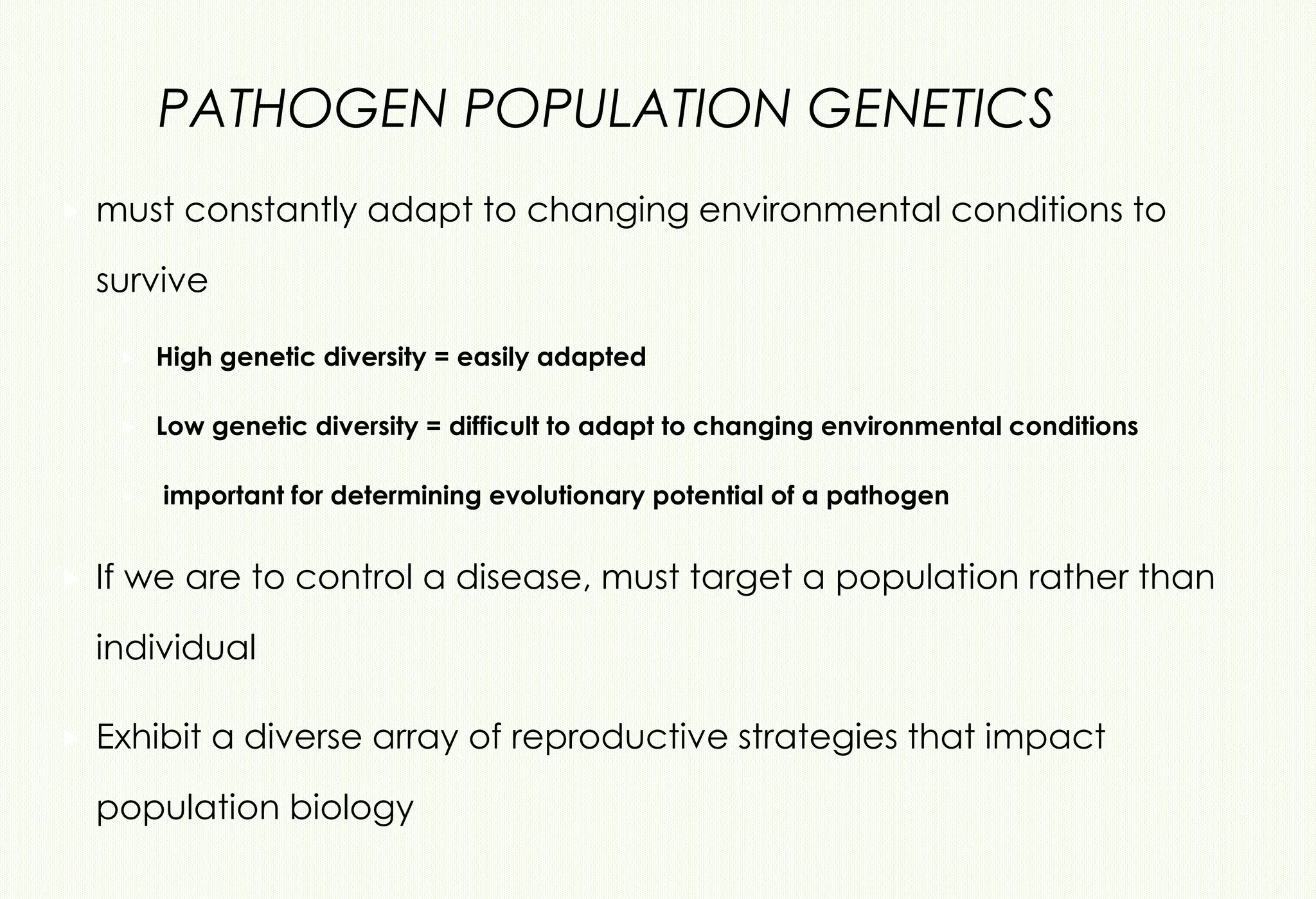 PATHOGEN POPULATION GENETICS

must constantly adapt to changing environmental conditions to survive

High genetic diversity = easily adapted

Low genetic diversity = difficult to adapt to changing environmental conditions

important for determining evolutionary potential of a pathogen

If we are to control a disease, must target a population rather than individual

Exhibit a diverse array of reproductive strategies that impact population biology